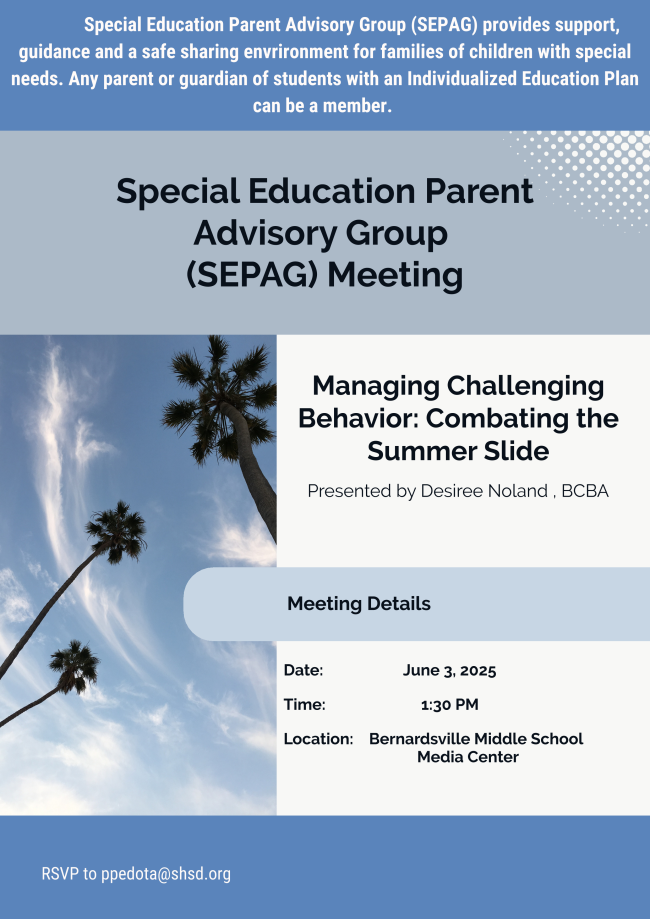 Special Education Parent Advisory Group (SEPAG) provides support, guidance and a safe sharing envrironment for families of children with special needs. Any parent or guardian of students with an Individualized Education Plan can be a member.

Special Education Parent Advisory Group (SEPAG) Meeting

Managing Challenging Behavior: Combating the Summer Slide

Presented by Desiree Noland , BCBA

Meeting Details

Date: June 3, 2025

Time: 1:30 PM

Location: Bernardsville Middle School Media Center

RSVP to ppedota@shsd.org